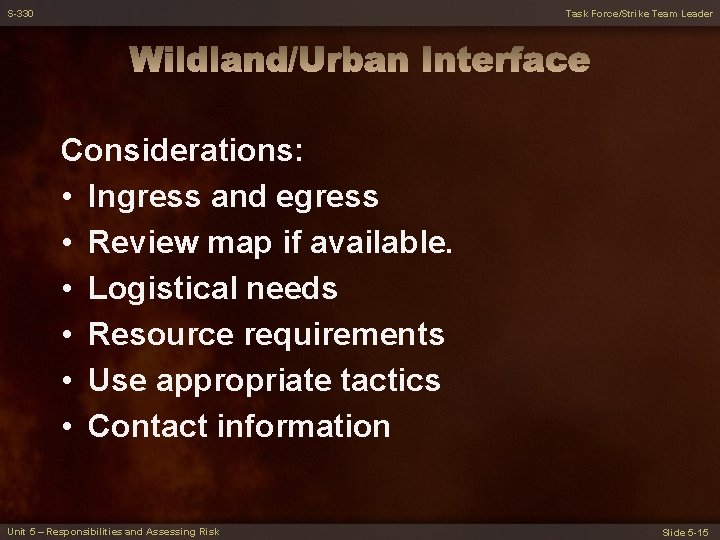 S-330

Task Force/Strike Team Leader

Wildland/Urban Interface

Considerations:
• Ingress and egress
• Review map if available.
• Logistical needs
• Resource requirements
• Use appropriate tactics
• Contact information

Unit 5 – Responsibilities and Assessing Risk

Slide 5-15